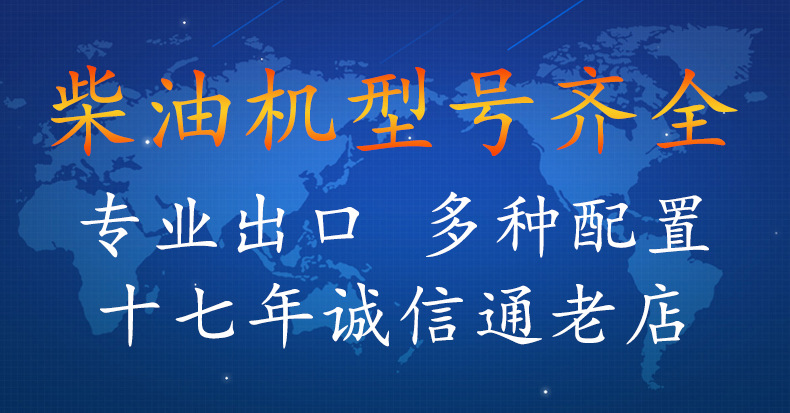 柴油机型号齐全

专业出口　多种配置

十七年诚信通老店